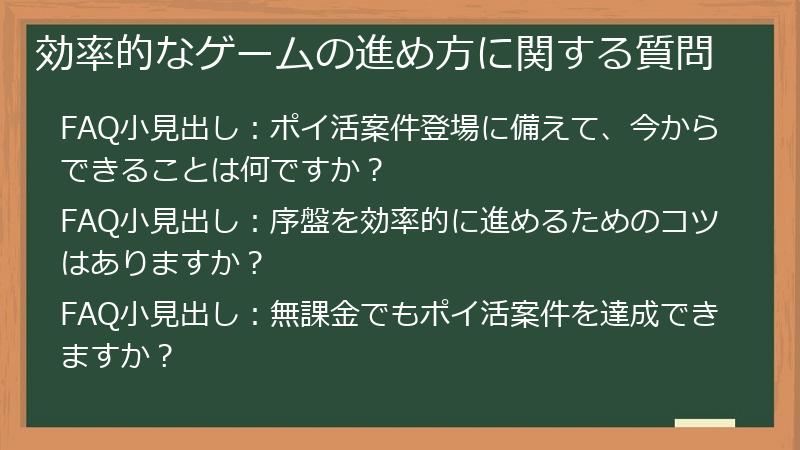 効率的なゲームの進め方に関する質問

FAQ小見出し：ポイ活案件登場に備えて、今からできることは何ですか？

FAQ小見出し：序盤を効率的に進めるためのコツはありますか？

FAQ小見出し：無課金でもポイ活案件を達成できますか？